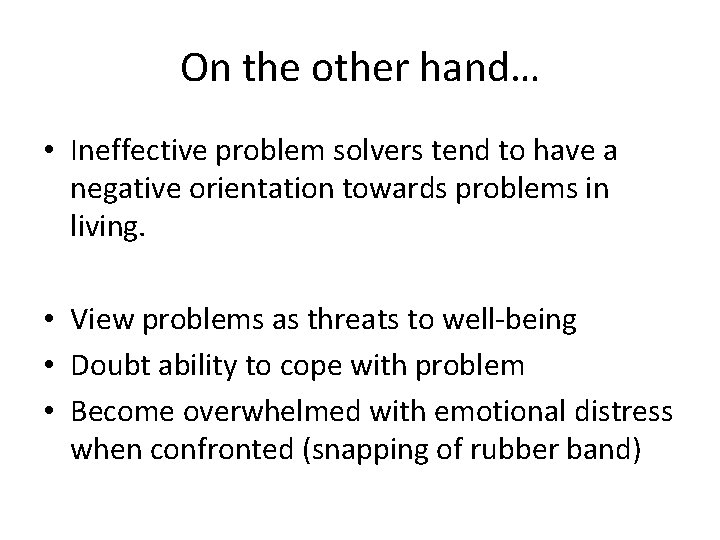 On the other hand…

• Ineffective problem solvers tend to have a negative orientation towards problems in living.

• View problems as threats to well-being
• Doubt ability to cope with problem
• Become overwhelmed with emotional distress when confronted (snapping of rubber band)